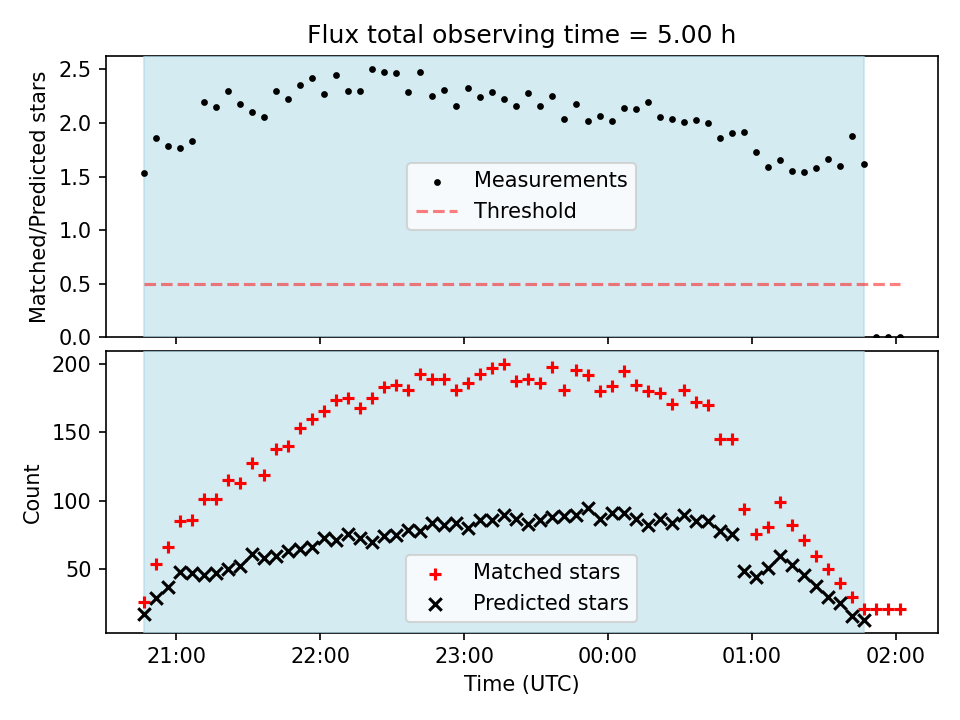 Flux total observing time = 5.00 h

Matched/Predicted stars

2.5
2.0
1.5
1.0
0.5
0.0

Measurements
Threshold

Count

200
150
100
50

Matched stars
Predicted stars

21:00
22:00
23:00
00:00
01:00
02:00

Time (UTC)